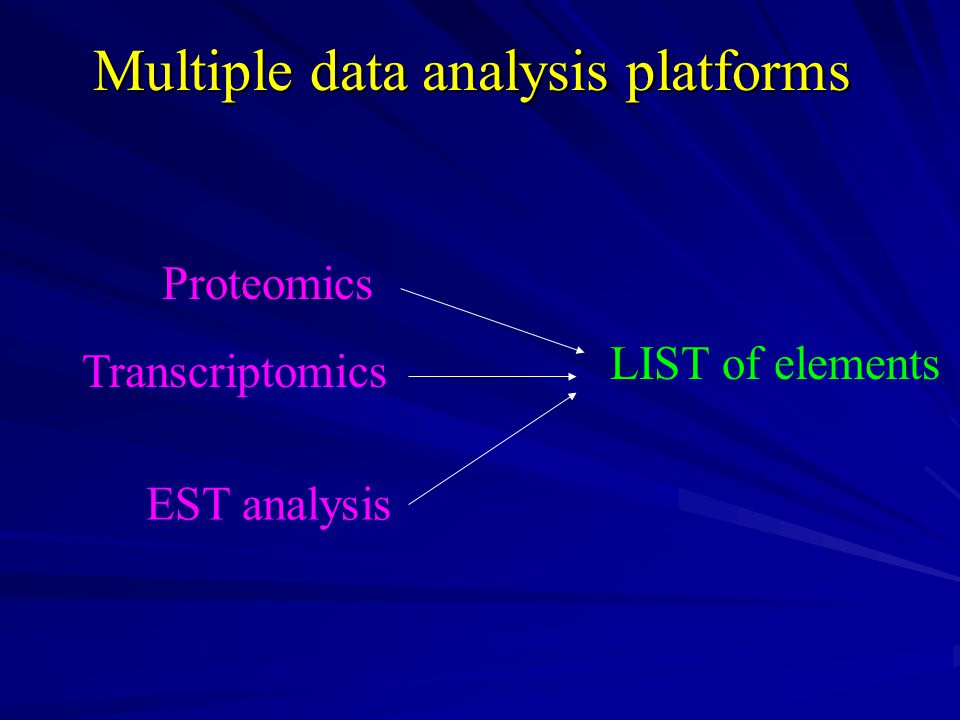 Multiple data analysis platforms

Proteomics

Transcriptomics

EST analysis

LIST of elements